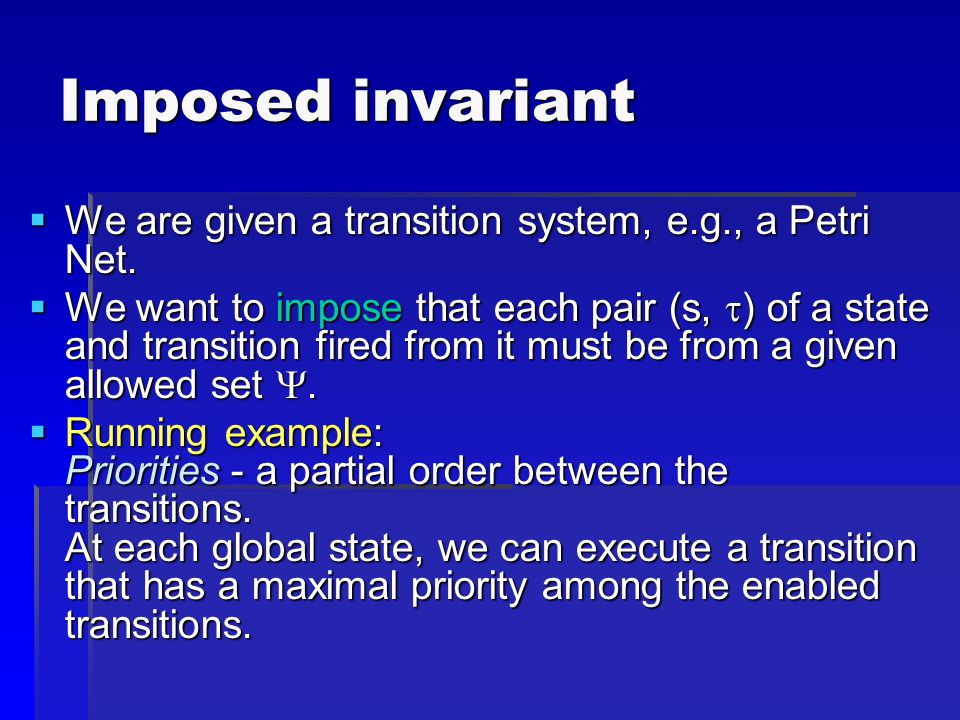 Imposed invariant

▪ We are given a transition system, e.g., a Petri Net.

▪ We want to impose that each pair (s, $\tau$) of a state and transition fired from it must be from a given allowed set $\Psi$.

▪ Running example:
Priorities - a partial order between the transitions.
At each global state, we can execute a transition that has a maximal priority among the enabled transitions.